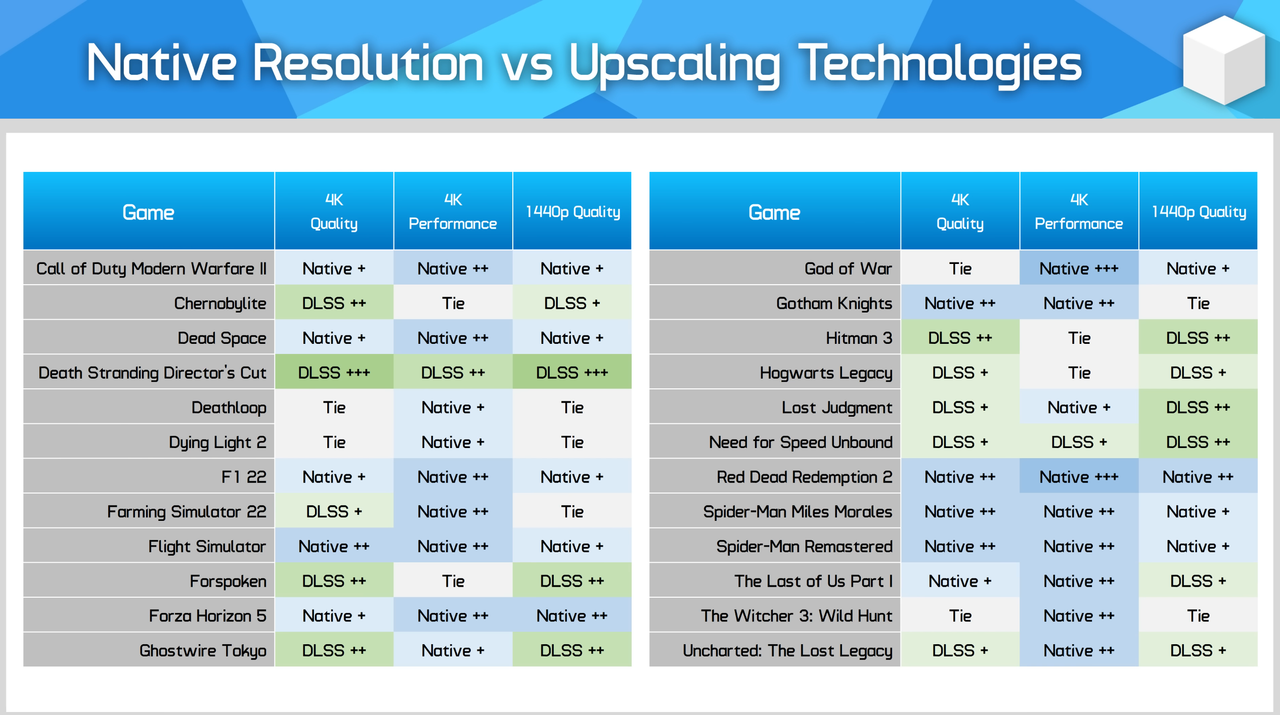 Native Resolution vs Upscaling Technologies

| Game | 4K Quality | 4K Performance | 1440p Quality |
|---|---|---|---|
| Call of Duty Modern Warfare II | Native + | Native ++ | Native + |
| Chernobylite | DLSS ++ | Tie | DLSS + |
| Dead Space | Native + | Native ++ | Native + |
| Death Stranding Director's Cut | DLSS +++ | DLSS ++ | DLSS +++ |
| Deathloop | Tie | Native + | Tie |
| Dying Light 2 | Tie | Native + | Tie |
| F1 22 | Native + | Native ++ | Native + |
| Farming Simulator 22 | DLSS + | Native ++ | Tie |
| Flight Simulator | Native ++ | Native ++ | Native + |
| Forspoken | DLSS ++ | Tie | DLSS ++ |
| Forza Horizon 5 | Native + | Native ++ | Native ++ |
| Ghostwire Tokyo | DLSS ++ | Native + | DLSS ++ |

| Game | 4K Quality | 4K Performance | 1440p Quality |
|---|---|---|---|
| God of War | Tie | Native +++ | Native + |
| Gotham Knights | Native ++ | Native ++ | Tie |
| Hitman 3 | DLSS ++ | Tie | DLSS ++ |
| Hogwarts Legacy | DLSS + | Tie | DLSS + |
| Lost Judgment | DLSS + | Native + | DLSS ++ |
| Need for Speed Unbound | DLSS + | DLSS + | DLSS ++ |
| Red Dead Redemption 2 | Native ++ | Native +++ | Native ++ |
| Spider-Man Miles Morales | Native ++ | Native ++ | Native + |
| Spider-Man Remastered | Native ++ | Native ++ | Native + |
| The Last of Us Part I | Native + | Native ++ | DLSS + |
| The Witcher 3: Wild Hunt | Tie | Native ++ | Tie |
| Uncharted: The Lost Legacy | DLSS + | Native ++ | DLSS + |